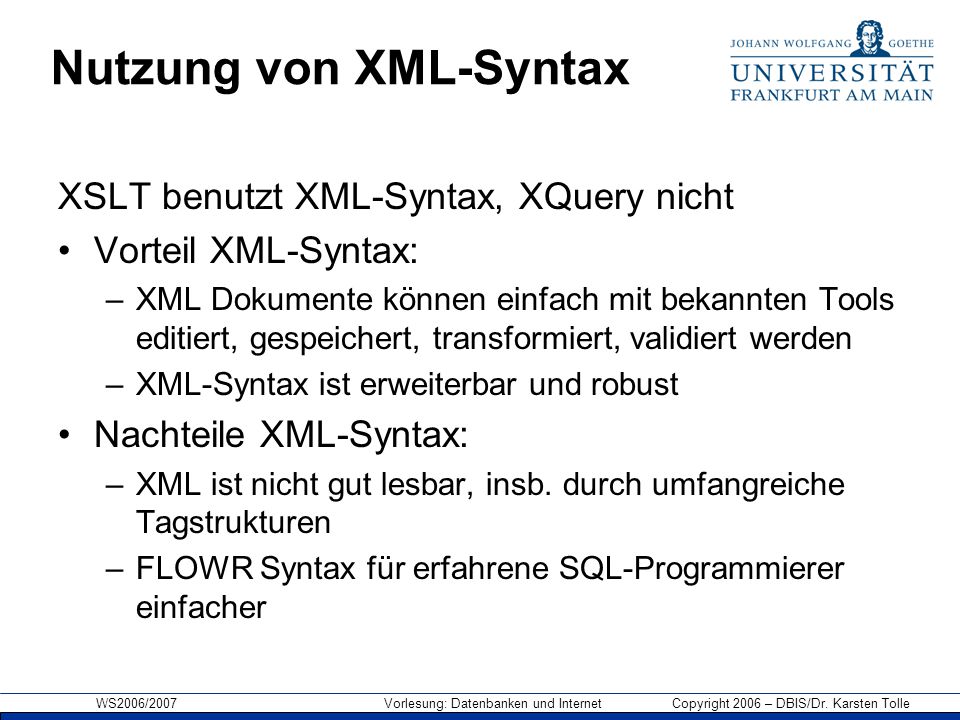 Nutzung von XML-Syntax

JOHANN WOLFGANG GOETHE
UNIVERSITÄT
FRANKFURT AM MAIN

XSLT benutzt XML-Syntax, XQuery nicht

• Vorteil XML-Syntax:
  – XML Dokumente können einfach mit bekannten Tools editiert, gespeichert, transformiert, validiert werden
  – XML-Syntax ist erweiterbar und robust
• Nachteile XML-Syntax:
  – XML ist nicht gut lesbar, insb. durch umfangreiche Tagstrukturen
  – FLOWR Syntax für erfahrene SQL-Programmierer einfacher

WS2006/2007 Vorlesung: Datenbanken und Internet Copyright 2006 – DBIS/Dr. Karsten Tolle